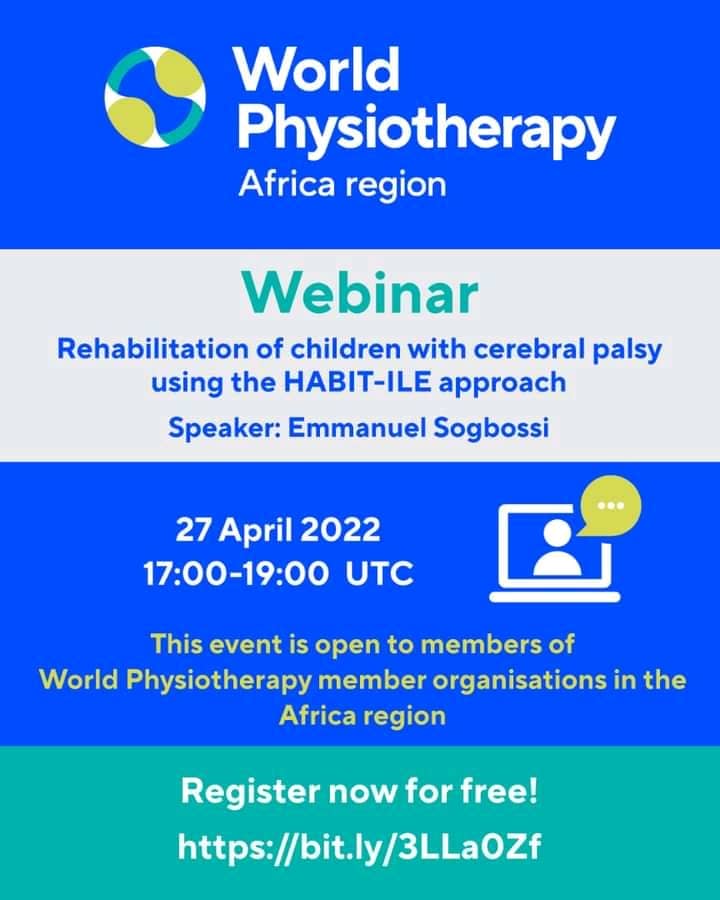 World Physiotherapy
Africa region

Webinar

Rehabilitation of children with cerebral palsy using the HABIT-ILE approach

Speaker: Emmanuel Sogbossi

27 April 2022
17:00-19:00 UTC

This event is open to members of World Physiotherapy member organisations in the Africa region

Register now for free!

https://bit.ly/3LLa0Zf